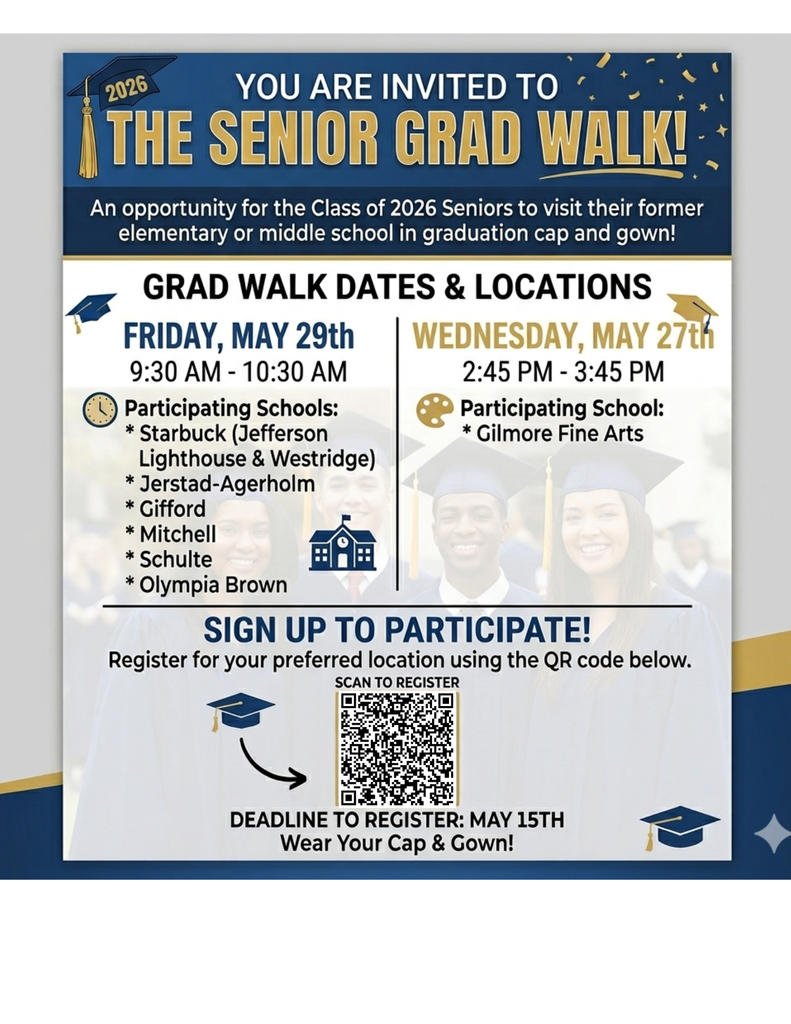 2026

YOU ARE INVITED TO
THE SENIOR GRAD WALK!

An opportunity for the Class of 2026 Seniors to visit their former elementary or middle school in graduation cap and gown!

GRAD WALK DATES & LOCATIONS

FRIDAY, MAY 29th
9:30 AM - 10:30 AM

Participating Schools:
* Starbuck (Jefferson Lighthouse & Westridge)
* Jerstad-Agerholm
* Gifford
* Mitchell
* Schulte
* Olympia Brown

WEDNESDAY, MAY 27th
2:45 PM - 3:45 PM

Participating School:
* Gilmore Fine Arts

SIGN UP TO PARTICIPATE!
Register for your preferred location using the QR code below.

SCAN TO REGISTER

DEADLINE TO REGISTER: MAY 15TH
Wear Your Cap & Gown!